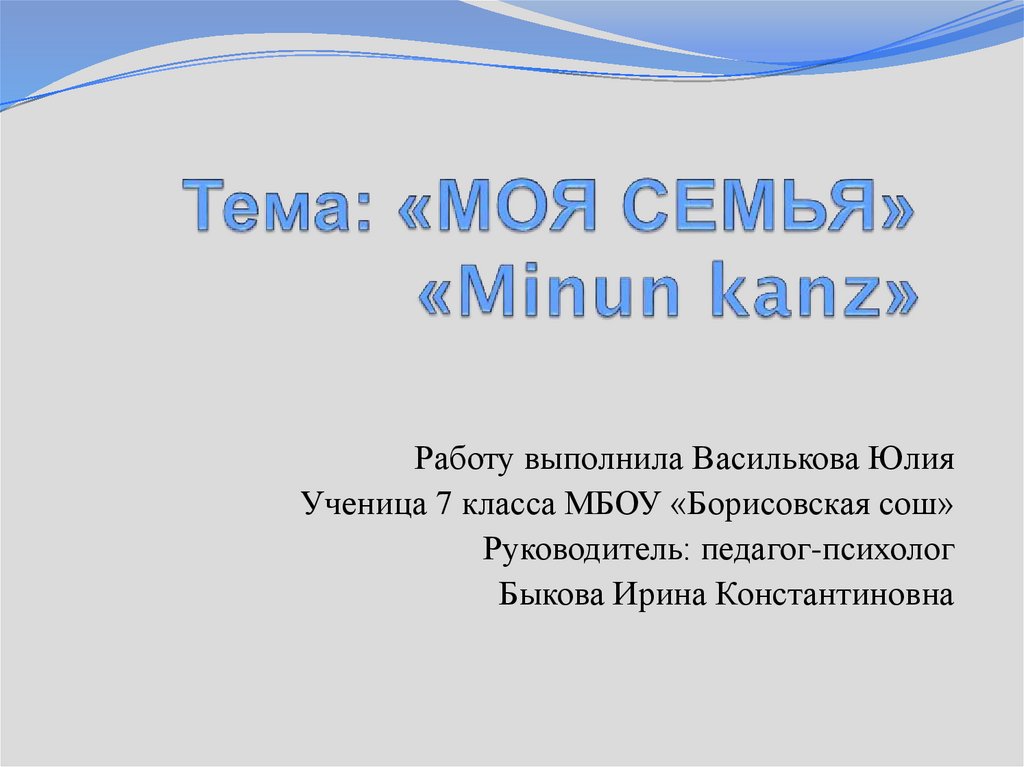 Тема: «МОЯ СЕМЬЯ»
«Minun kanz»

Работу выполнила Василькова Юлия
Ученица 7 класса МБОУ «Борисовская сош»
Руководитель: педагог-психолог
Быкова Ирина Константиновна